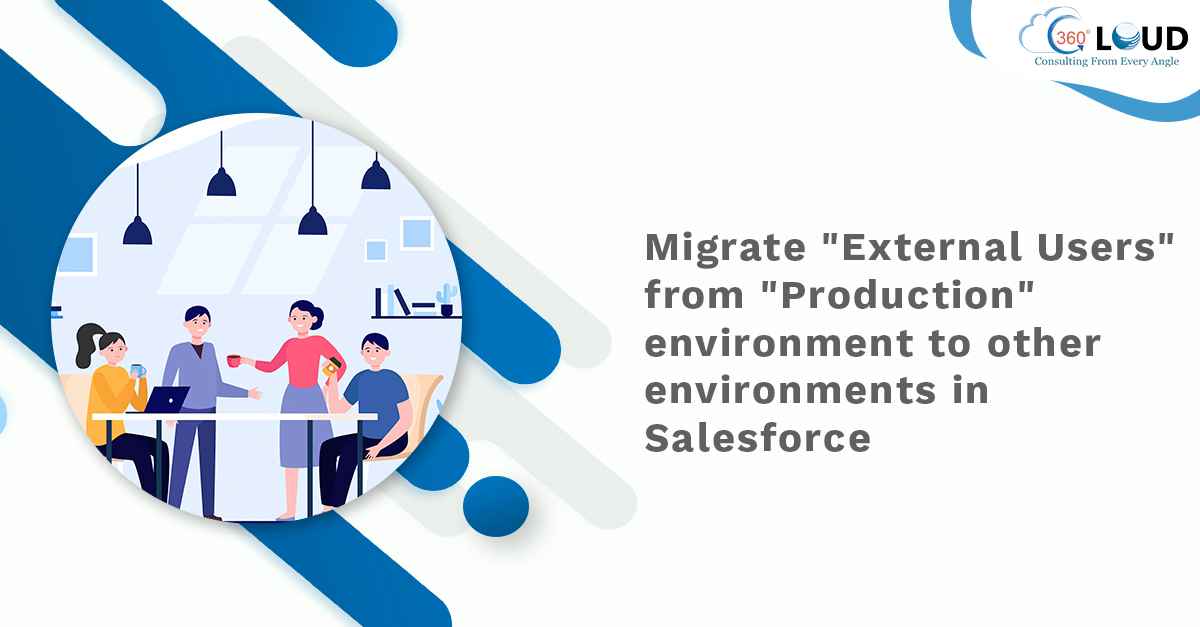 360° CLOUD
Consulting From Every Angle

Migrate "External Users" from "Production" environment to other environments in Salesforce